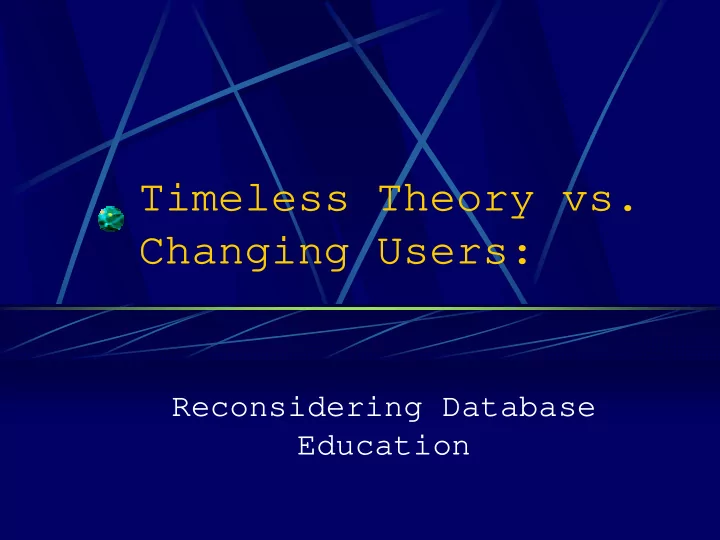 Timeless Theory vs. Changing Users:

Reconsidering Database Education